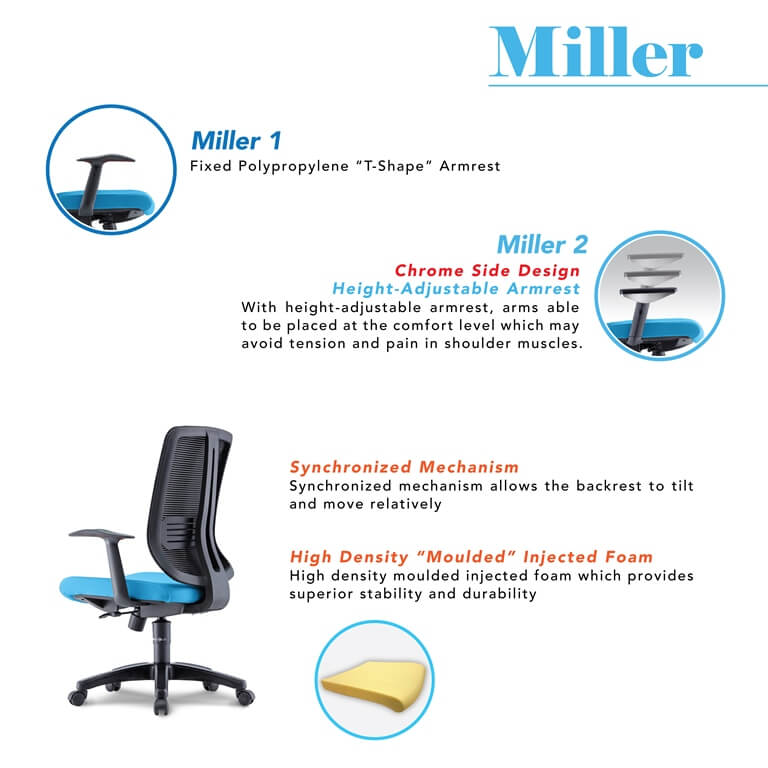 Miller

Miller 1
Fixed Polypropylene "T-Shape" Armrest

Miller 2
Chrome Side Design
Height-Adjustable Armrest
With height-adjustable armrest, arms able to be placed at the comfort level which may avoid tension and pain in shoulder muscles.

Synchronized Mechanism
Synchronized mechanism allows the backrest to tilt and move relatively

High Density "Moulded" Injected Foam
High density moulded injected foam which provides superior stability and durability